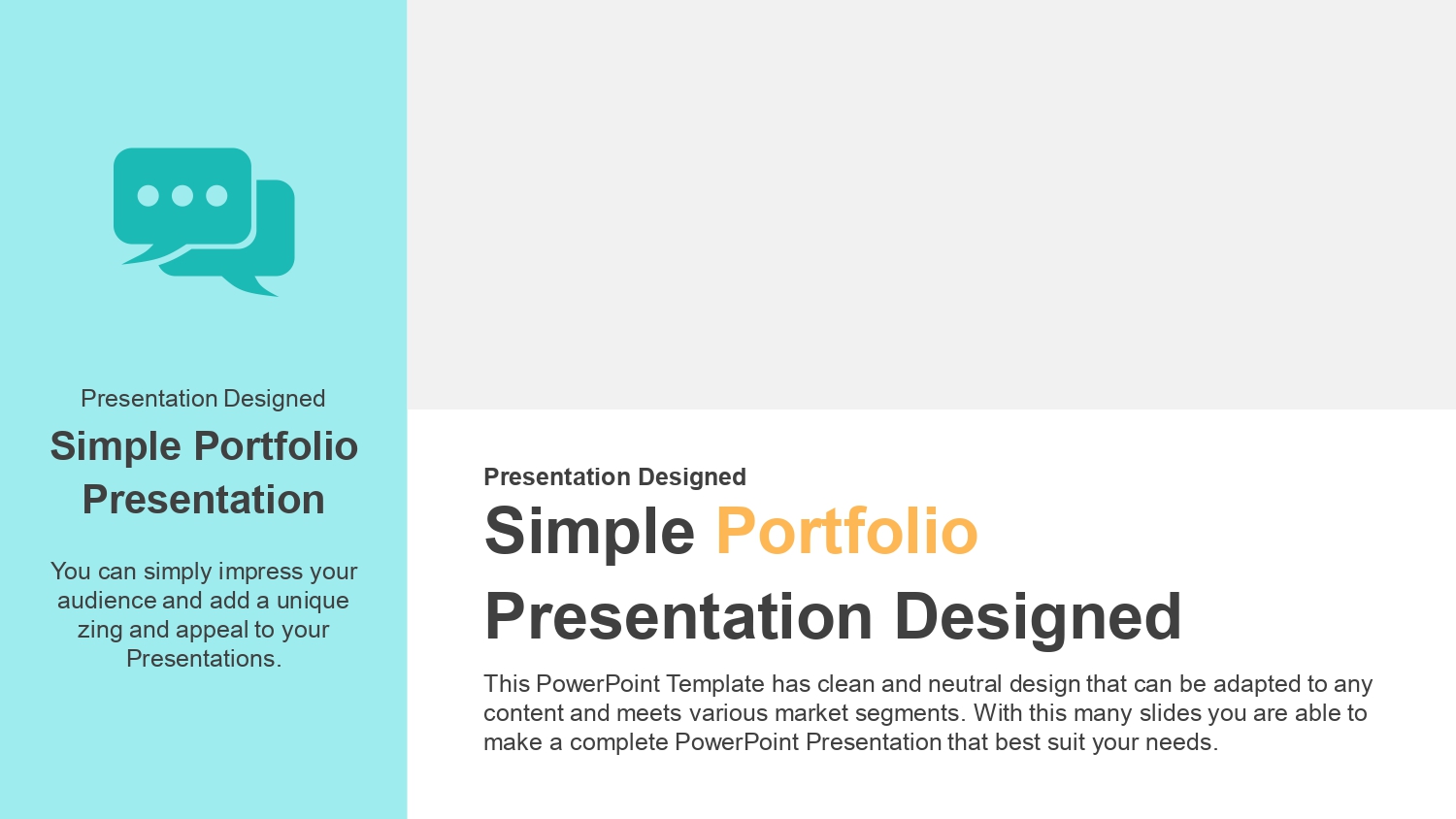 Presentation Designed

Simple Portfolio Presentation

You can simply impress your audience and add a unique zing and appeal to your Presentations.

Presentation Designed

Simple Portfolio Presentation Designed

This PowerPoint Template has clean and neutral design that can be adapted to any content and meets various market segments. With this many slides you are able to make a complete PowerPoint Presentation that best suit your needs.